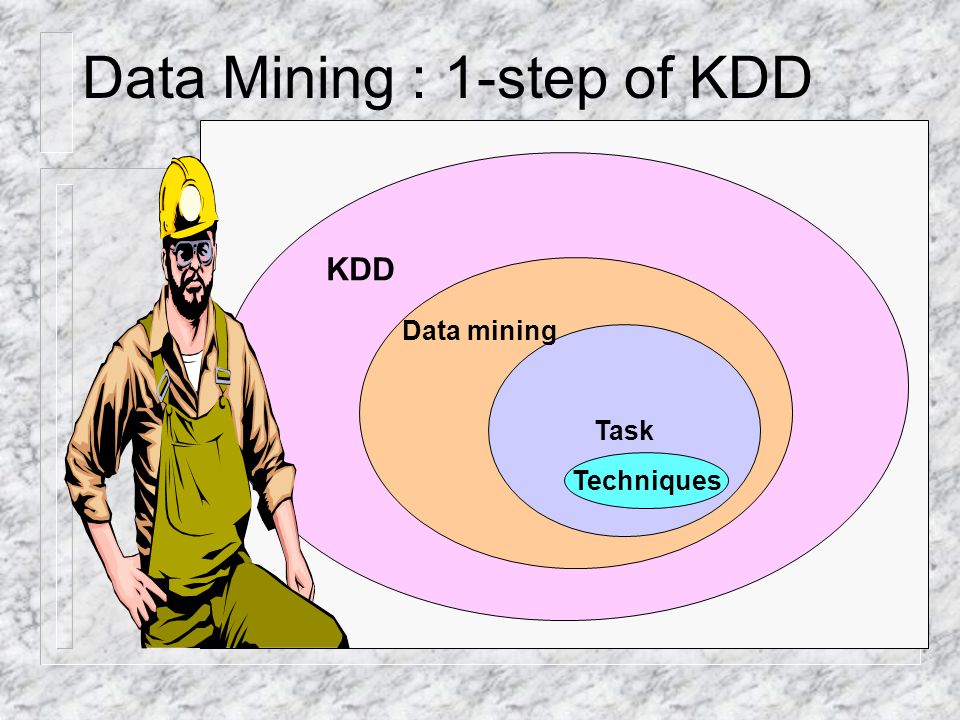 Data Mining : 1-step of KDD

KDD

Data mining

Task

Techniques